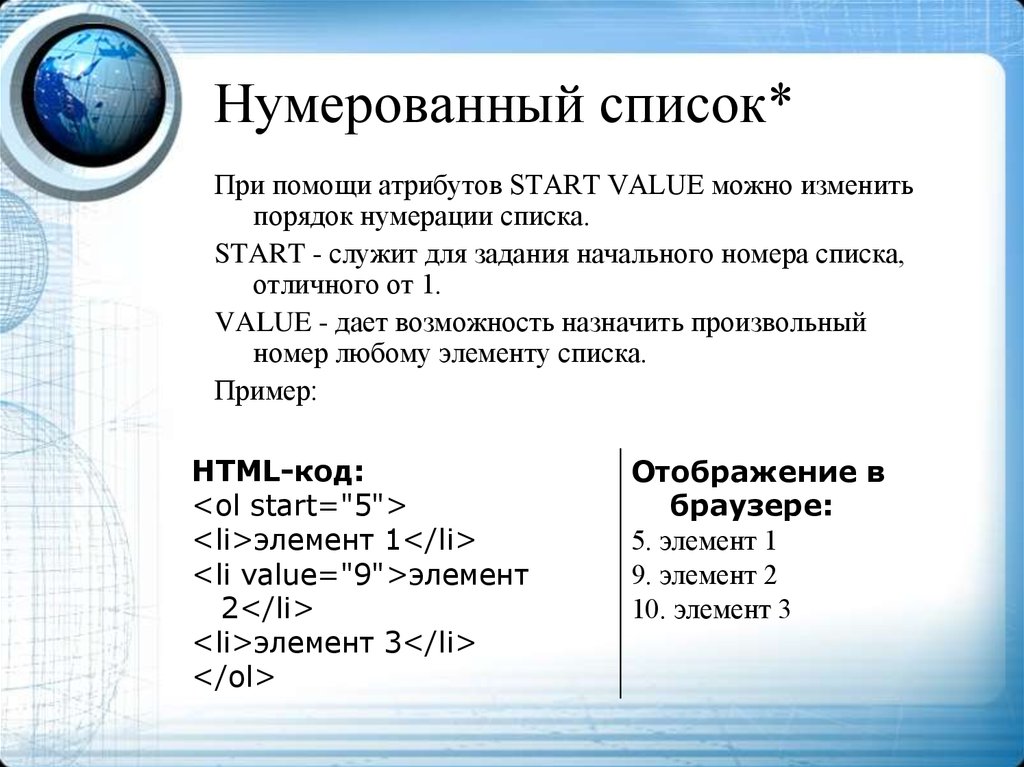 Нумерованный список*

При помощи атрибутов START VALUE можно изменить порядок нумерации списка.

START - служит для задания начального номера списка, отличного от 1.

VALUE - дает возможность назначить произвольный номер любому элементу списка.

Пример:

HTML-код:
<ol start="5">
<li>элемент 1</li>
<li value="9">элемент 2</li>
<li>элемент 3</li>
</ol>

Отображение в браузере:
5. элемент 1
9. элемент 2
10. элемент 3